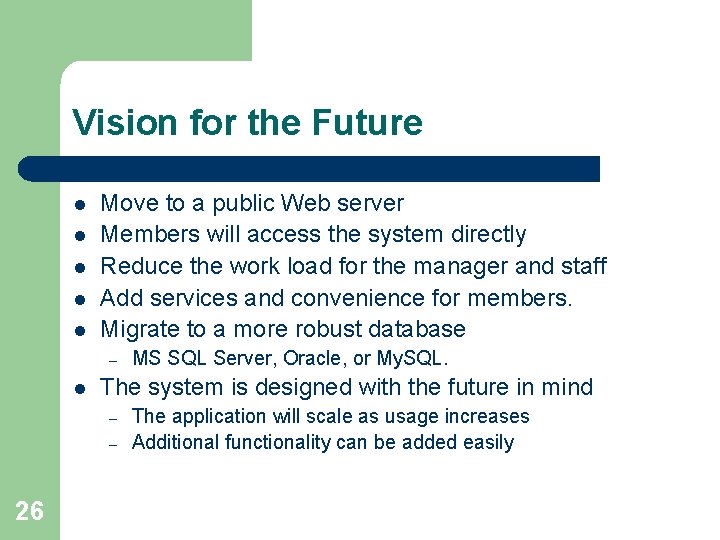 Vision for the Future

- Move to a public Web server
- Members will access the system directly
- Reduce the work load for the manager and staff
- Add services and convenience for members.
- Migrate to a more robust database
  – MS SQL Server, Oracle, or MySQL.
- The system is designed with the future in mind
  – The application will scale as usage increases
  – Additional functionality can be added easily

26